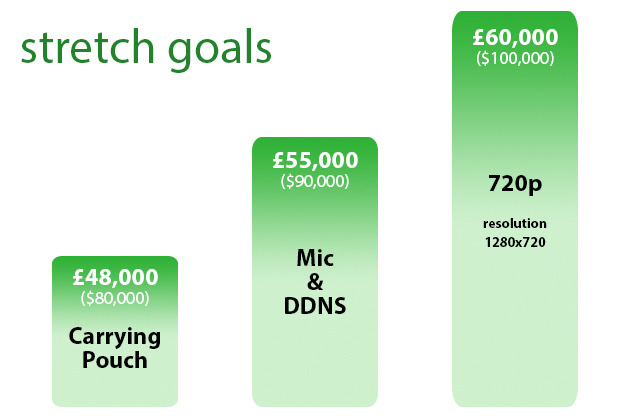 stretch goals

£48,000
($80,000)

Carrying Pouch

£55,000
($90,000)

Mic
&
DDNS

£60,000
($100,000)

720p

resolution
1280x720